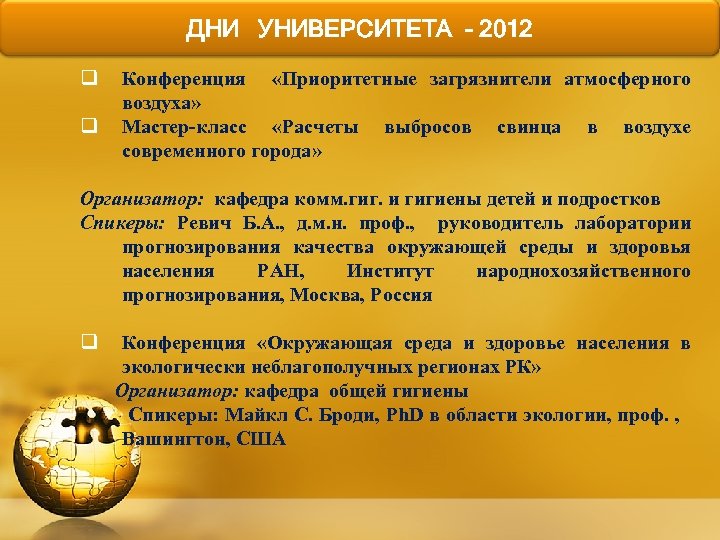 ДНИ УНИВЕРСИТЕТА - 2012

❑ Конференция «Приоритетные загрязнители атмосферного воздуха»
❑ Мастер-класс «Расчеты выбросов свинца в воздухе современного города»

Организатор: кафедра комм.гиг. и гигиены детей и подростков
Спикеры: Ревич Б.А., д.м.н. проф., руководитель лаборатории прогнозирования качества окружающей среды и здоровья населения РАН, Институт народнохозяйственного прогнозирования, Москва, Россия

❑ Конференция «Окружающая среда и здоровье населения в экологически неблагополучных регионах РК»
Организатор: кафедра общей гигиены
Спикеры: Майкл С. Броди, PhD в области экологии, проф. , Вашингтон, США